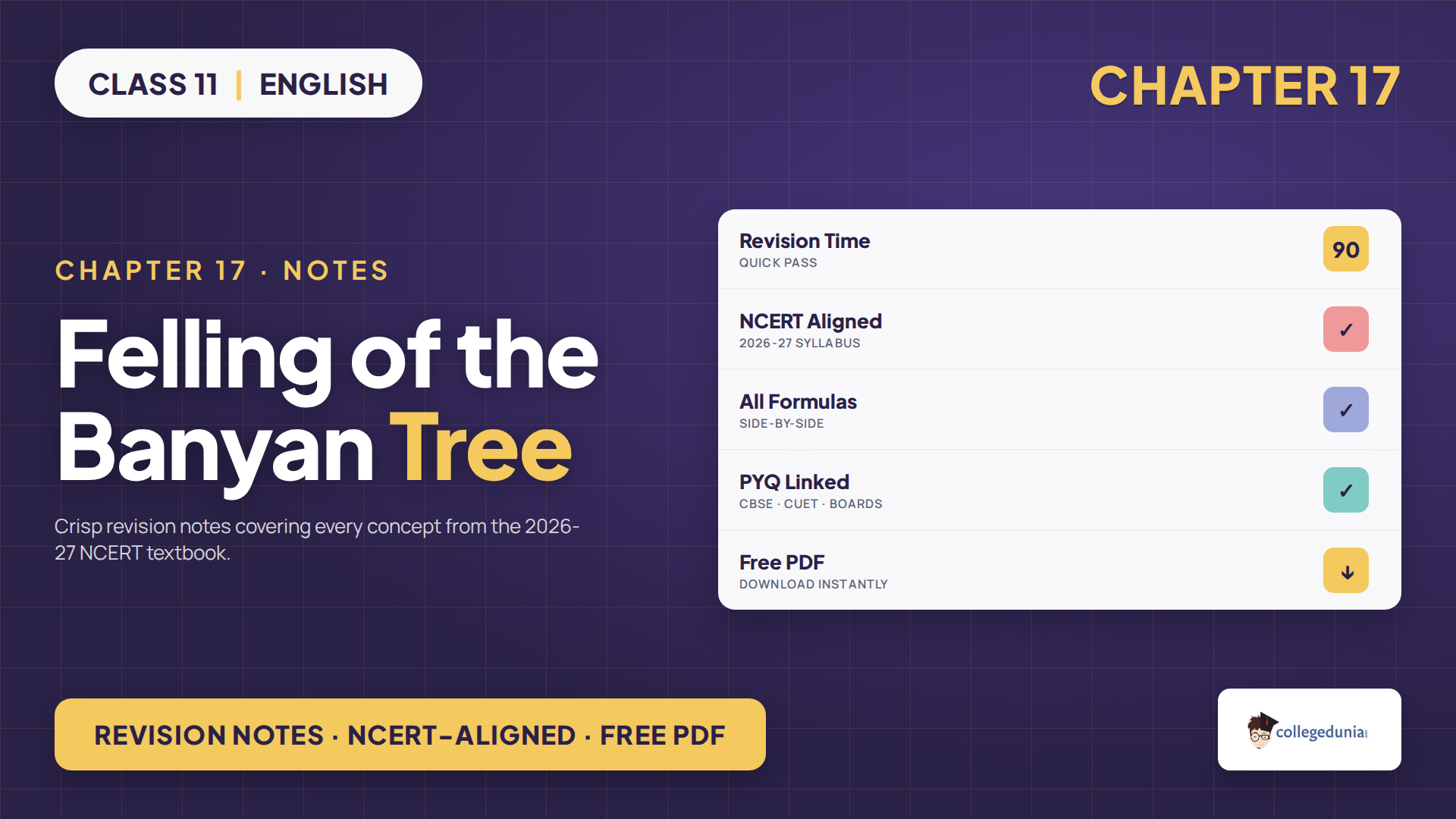 CLASS 11 | ENGLISH

CHAPTER 17

CHAPTER 17 · NOTES

Felling of the Banyan Tree

Crisp revision notes covering every concept from the 2026-27 NCERT textbook.

Revision Time
QUICK PASS
90

NCERT Aligned
2026-27 SYLLABUS
✓

All Formulas
SIDE-BY-SIDE
✓

PYQ Linked
CBSE · CUET · BOARDS
✓

Free PDF
DOWNLOAD INSTANTLY
↓

REVISION NOTES · NCERT-ALIGNED · FREE PDF

collegedunia